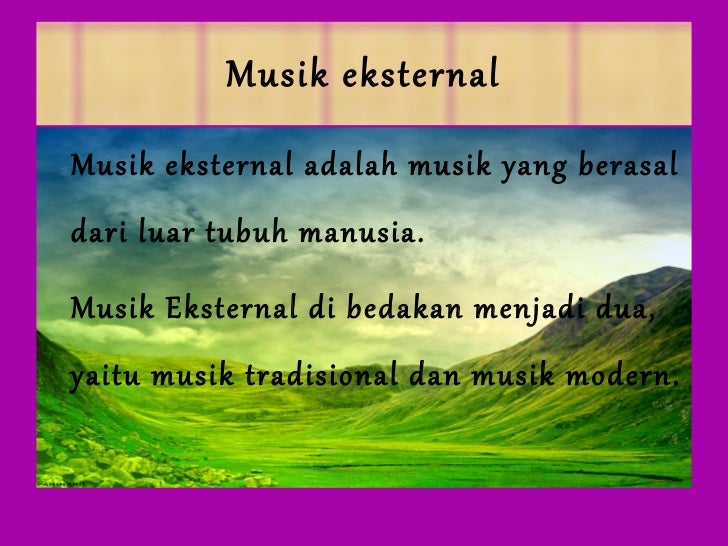 Musik eksternal

Musik eksternal adalah musik yang berasal dari luar tubuh manusia.

Musik Eksternal di bedakan menjadi dua, yaitu musik tradisional dan musik modern.